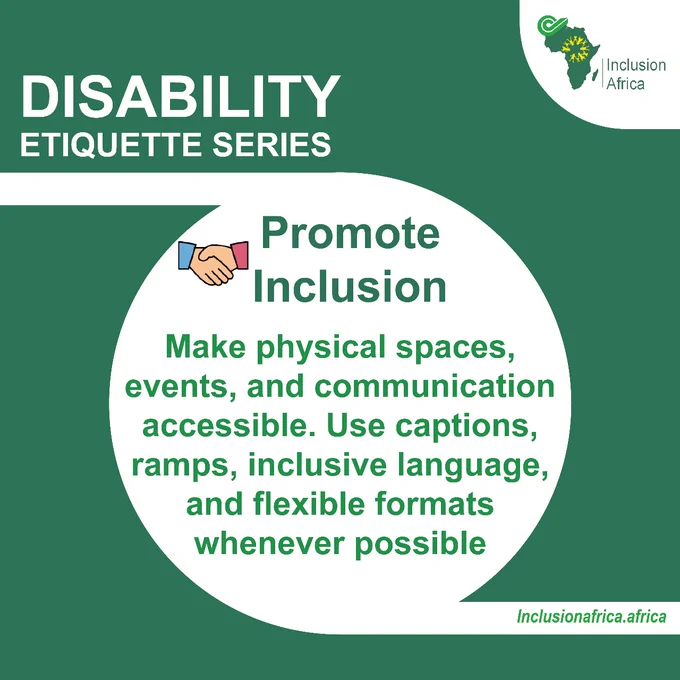 Inclusion Africa

DISABILITY
ETIQUETTE SERIES

Promote Inclusion

Make physical spaces, events, and communication accessible. Use captions, ramps, inclusive language, and flexible formats whenever possible

Inclusionafrica.africa